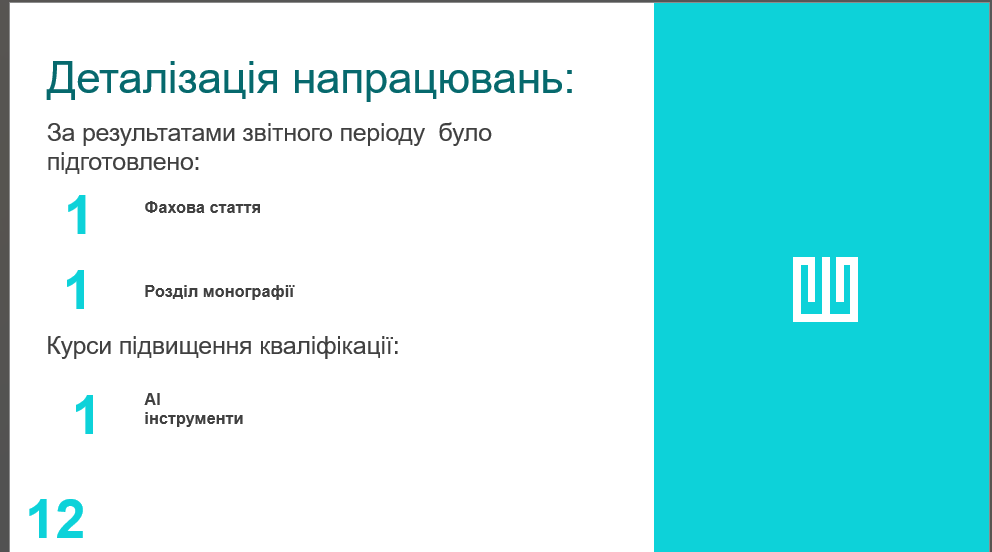 Деталізація напрацювань:

За результатами звітного періоду було підготовлено:

1 Фахова стаття

1 Розділ монографії

Курси підвищення кваліфікації:

1 AI інструменти

12